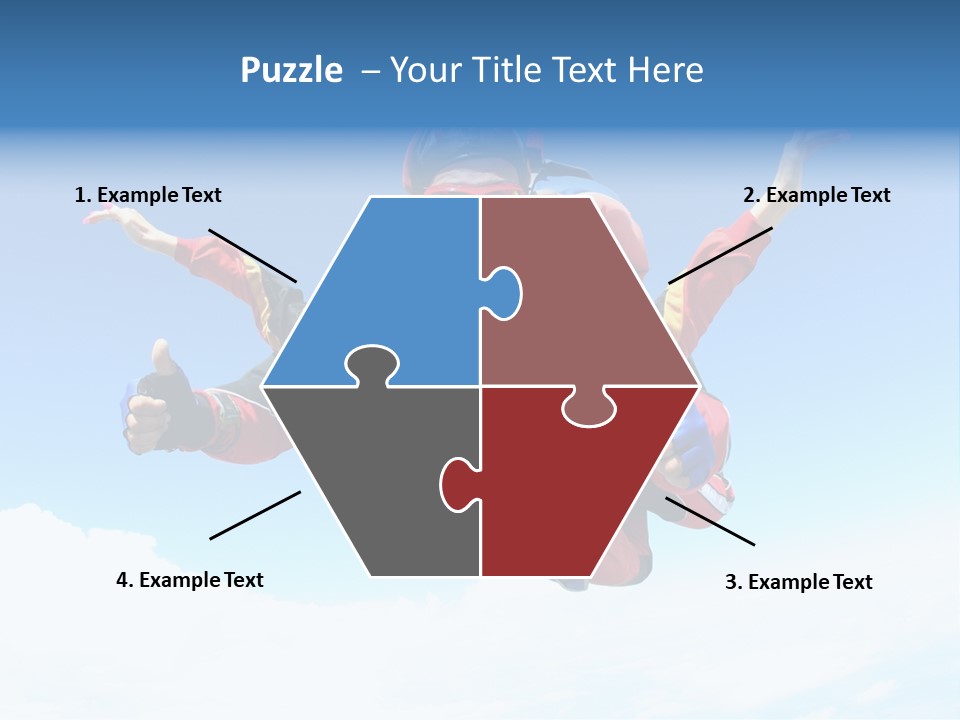 Puzzle – Your Title Text Here

1. Example Text

2. Example Text

4. Example Text

3. Example Text